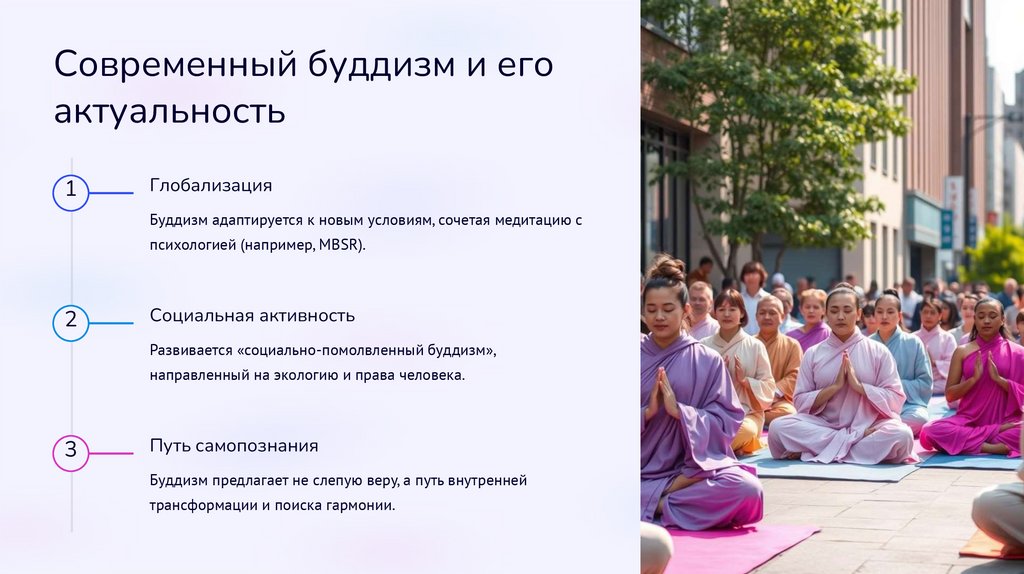 Современный буддизм и его актуальность

1

Глобализация

Буддизм адаптируется к новым условиям, сочетая медитацию с психологией (например, MBSR).

2

Социальная активность

Развивается «социально-помолвленный буддизм», направленный на экологию и права человека.

3

Путь самопознания

Буддизм предлагает не слепую веру, а путь внутренней трансформации и поиска гармонии.